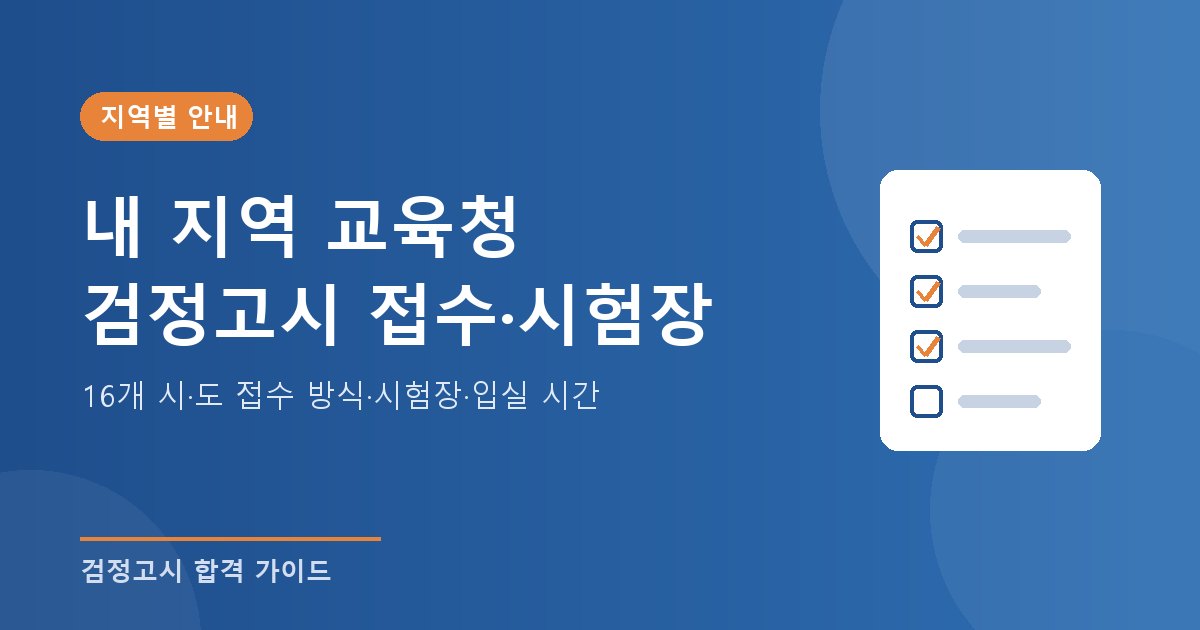 지역별 안내

내 지역 교육청
검정고시 접수·시험장

16개 시·도 접수 방식·시험장·입실 시간

검정고시 합격 가이드